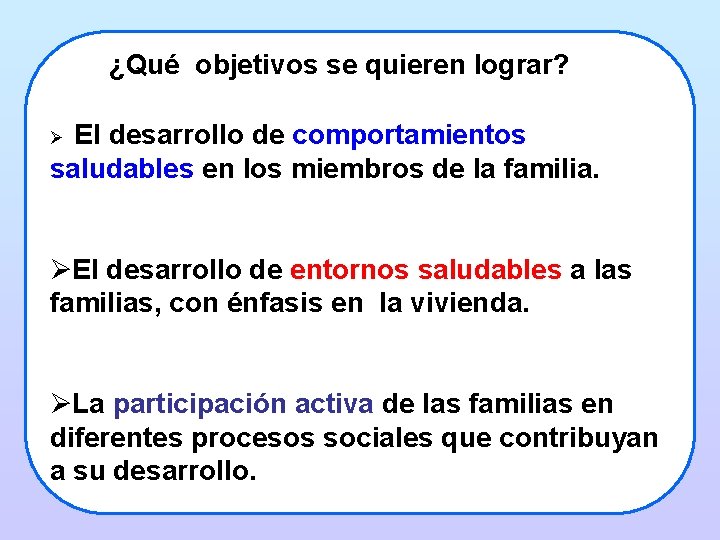 ¿Qué objetivos se quieren lograr?

➢ El desarrollo de comportamientos saludables en los miembros de la familia.

➢El desarrollo de entornos saludables a las familias, con énfasis en la vivienda.

➢La participación activa de las familias en diferentes procesos sociales que contribuyan a su desarrollo.